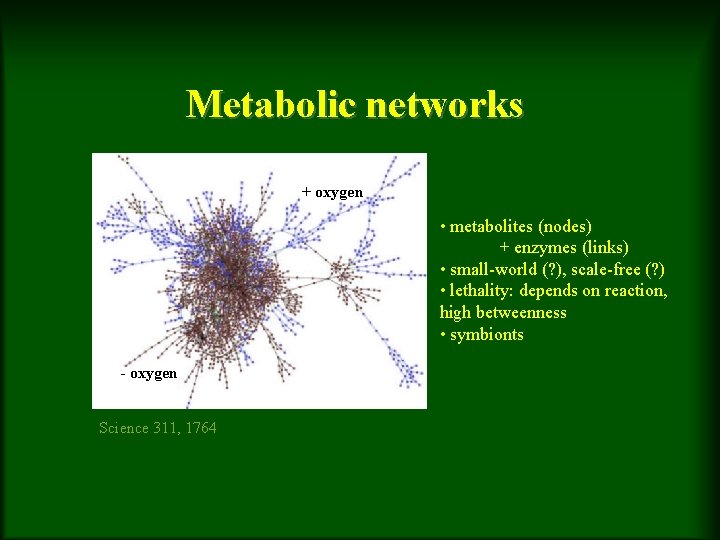 Metabolic networks

+ oxygen

- oxygen

Science 311, 1764

• metabolites (nodes)
+ enzymes (links)
• small-world (?), scale-free (?)
• lethality: depends on reaction, high betweenness
• symbionts